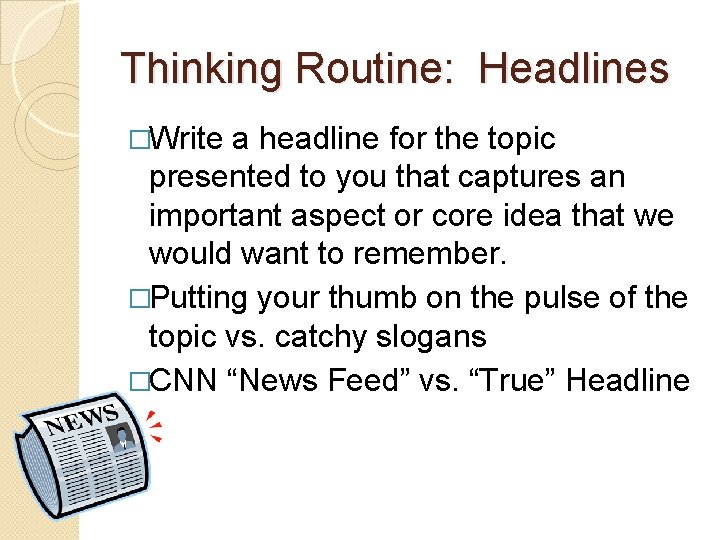 Thinking Routine:  Headlines

□Write a headline for the topic presented to you that captures an important aspect or core idea that we would want to remember.

□Putting your thumb on the pulse of the topic vs. catchy slogans

□CNN “News Feed” vs. “True” Headline

NEWS